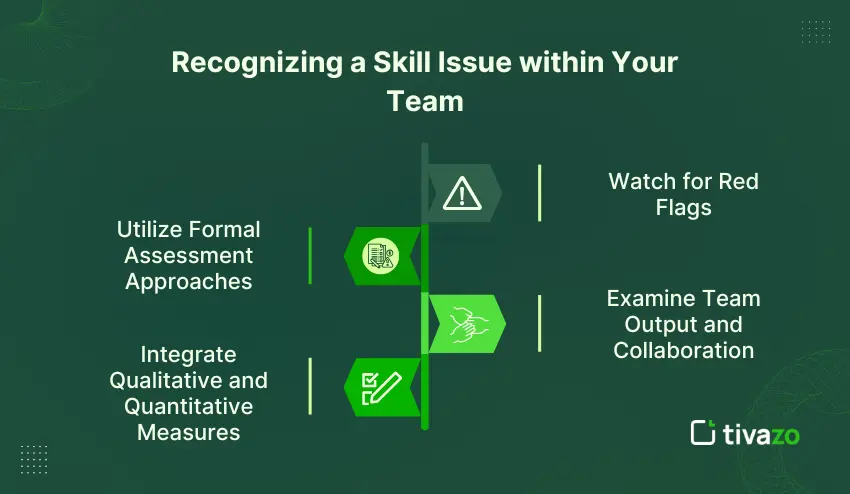 Recognizing a Skill Issue within Your Team

Watch for Red Flags

Utilize Formal Assessment Approaches

Examine Team Output and Collaboration

Integrate Qualitative and Quantitative Measures

tivazo